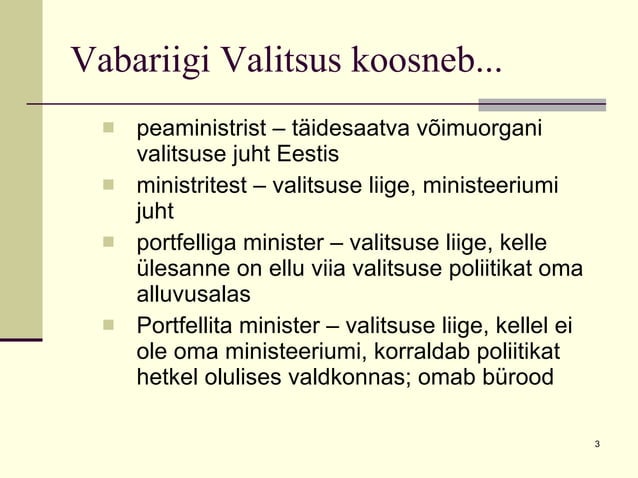 Vabariigi Valitsus koosneb...

- peaministrist – täidesaatva võimuorgani valitsuse juht Eestis
- ministritest – valitsuse liige, ministeeriumi juht
- portfelliga minister – valitsuse liige, kelle ülesanne on ellu viia valitsuse poliitikat oma alluvusalas
- Portfellita minister – valitsuse liige, kellel ei ole oma ministeeriumi, korraldab poliitikat hetkel olulises valdkonnas; omab bürood

3